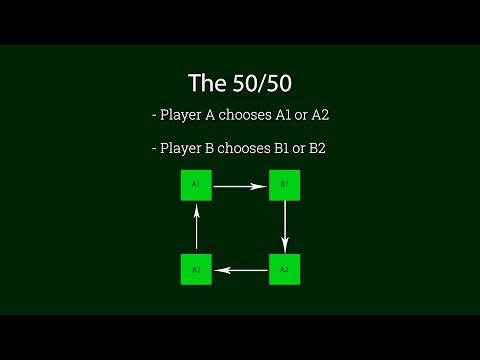 The 50/50

- Player A chooses A1 or A2

- Player B chooses B1 or B2

A1

B1

B2

A2